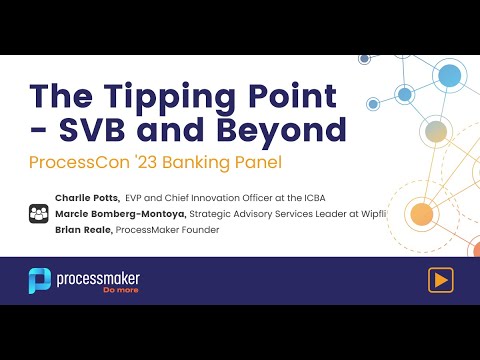 The Tipping Point - SVB and Beyond

ProcessCon '23 Banking Panel

Charlie Potts, EVP and Chief Innovation Officer at the ICBA
Marcie Bomberg-Montoya, Strategic Advisory Services Leader at Wipfli
Brian Reale, ProcessMaker Founder

processmaker
Do more